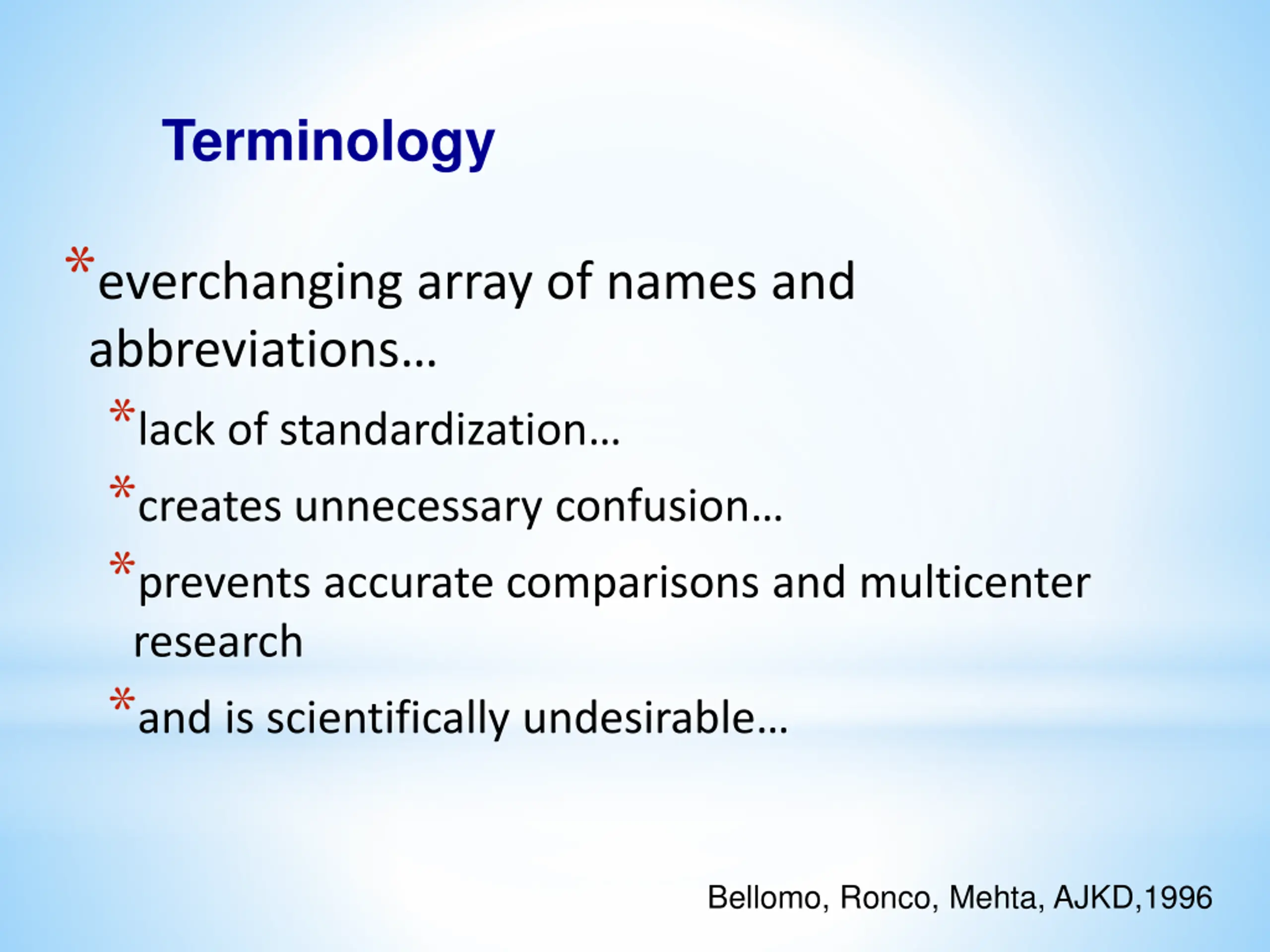 Terminology

*everchanging array of names and abbreviations…

*lack of standardization…

*creates unnecessary confusion…

*prevents accurate comparisons and multicenter research

*and is scientifically undesirable…

Bellomo, Ronco, Mehta, AJKD,1996